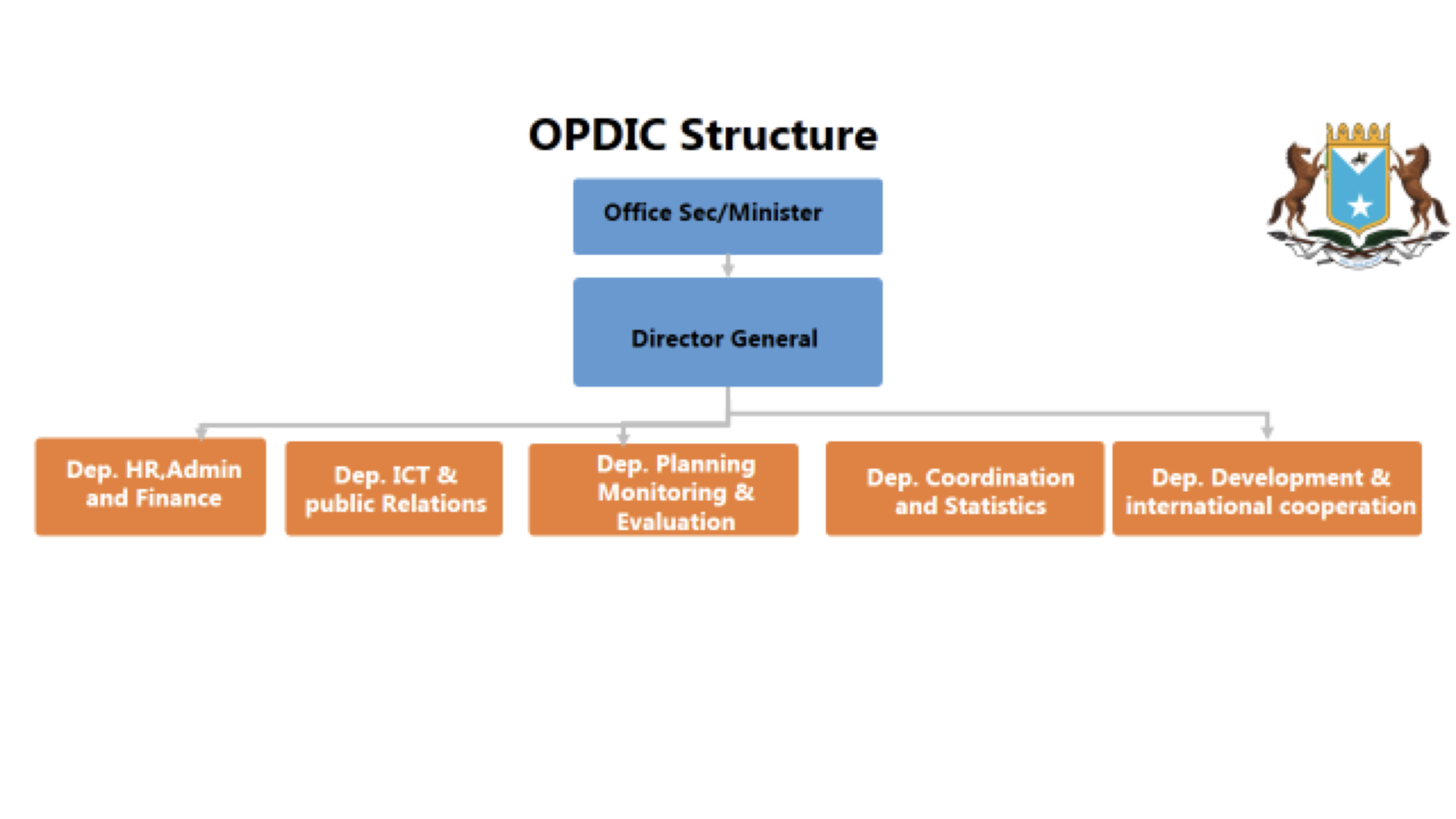 OPDIC Structure

Office Sec/Minister

Director General

Dep. HR,Admin and Finance

Dep. ICT & public Relations

Dep. Planning Monitoring & Evaluation

Dep. Coordination and Statistics

Dep. Development & international cooperation